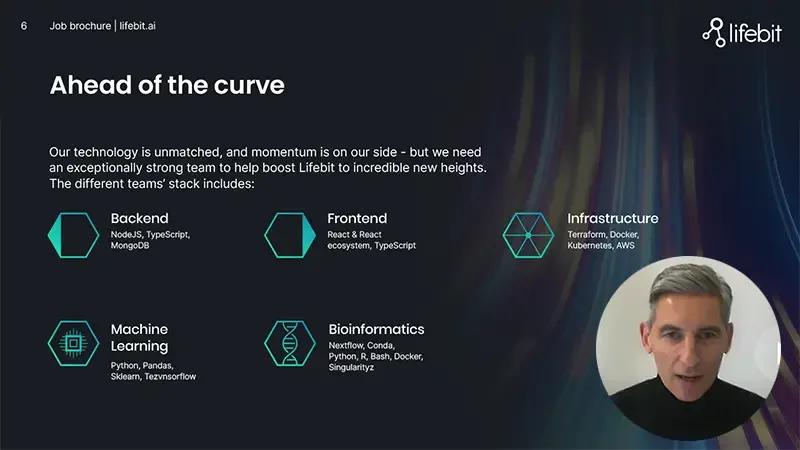 6 Job brochure | lifebit.ai

lifebit

Ahead of the curve

Our technology is unmatched, and momentum is on our side - but we need an exceptionally strong team to help boost Lifebit to incredible new heights. The different teams' stack includes:

Backend
NodeJS, TypeScript, MongoDB

Frontend
React & React ecosystem, TypeScript

Infrastructure
Terraform, Docker, Kubernetes, AWS

Machine Learning
Python, Pandas, Sklearn, Tezvnsorflow

Bioinformatics
Nextflow, Conda, Python, R, Bash, Docker, Singularityz